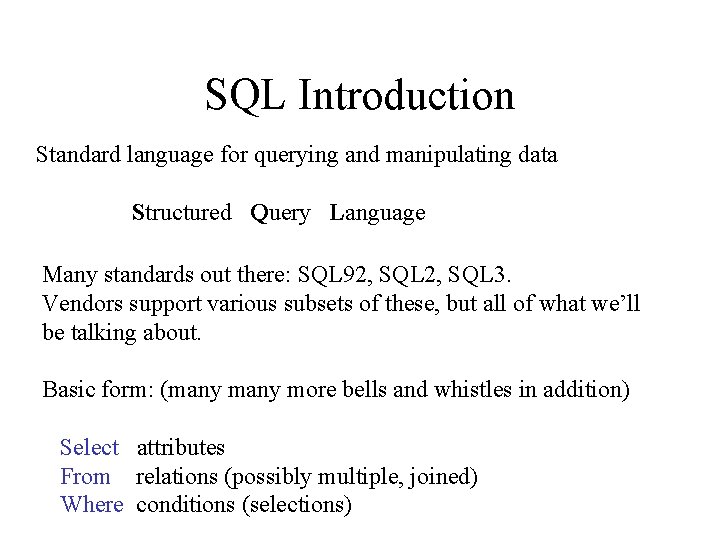 SQL Introduction

Standard language for querying and manipulating data

Structured Query Language

Many standards out there: SQL92, SQL2, SQL3.
Vendors support various subsets of these, but all of what we'll be talking about.

Basic form: (many many more bells and whistles in addition)

Select attributes
From relations (possibly multiple, joined)
Where conditions (selections)